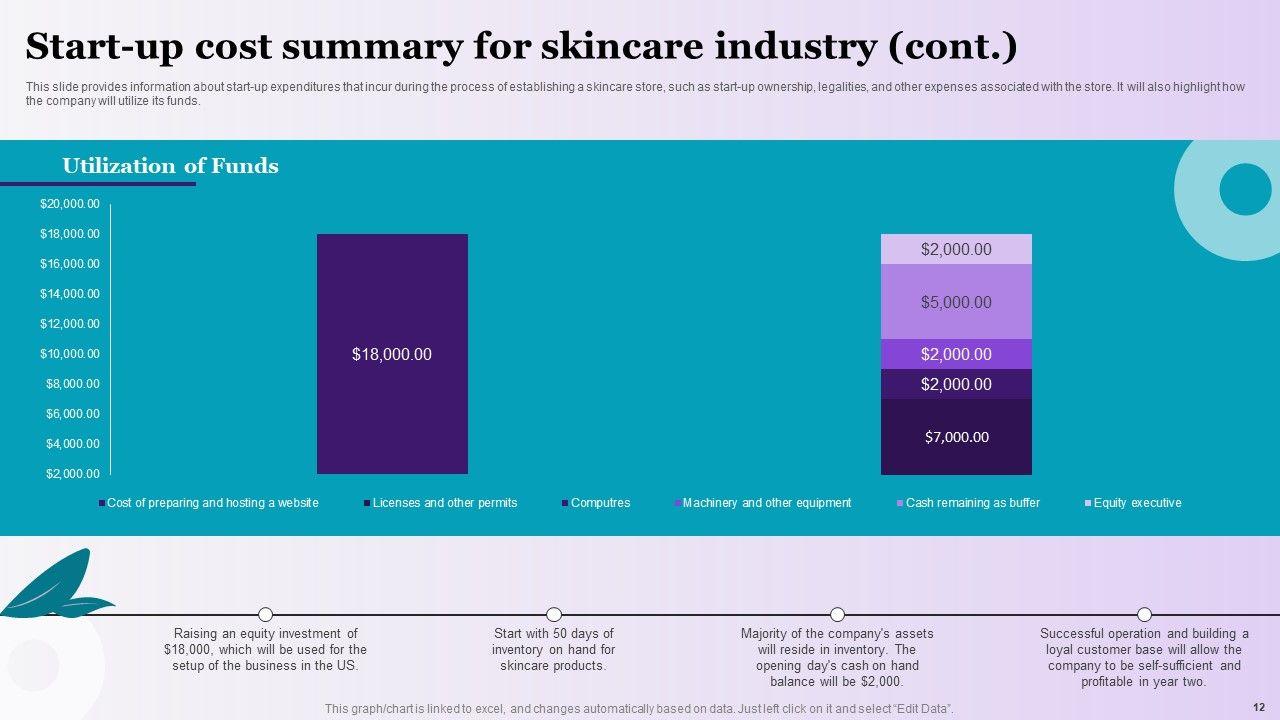 Start-up cost summary for skincare industry (cont.)

This slide provides information about start-up expenditures that incur during the process of establishing a skincare store, such as start-up ownership, legalities, and other expenses associated with the store. It will also highlight how the company will utilize its funds.

Utilization of Funds

$20,000.00
$18,000.00
$16,000.00
$14,000.00
$12,000.00
$10,000.00
$8,000.00
$6,000.00
$4,000.00
$2,000.00

$18,000.00

$2,000.00
$5,000.00
$2,000.00
$2,000.00
$7,000.00

Cost of preparing and hosting a website
Licenses and other permits
Computres
Machinery and other equipment
Cash remaining as buffer
Equity executive

Raising an equity investment of $18,000, which will be used for the setup of the business in the US.

Start with 50 days of inventory on hand for skincare products.

Majority of the company's assets will reside in inventory. The opening day's cash on hand balance will be $2,000.

Successful operation and building a loyal customer base will allow the company to be self-sufficient and profitable in year two.

This graph/chart is linked to excel, and changes automatically based on data. Just left click on it and select "Edit Data".

12